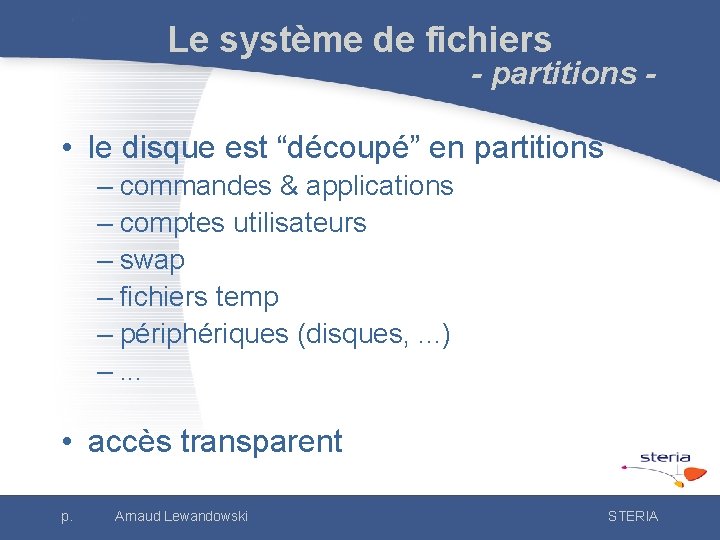 Le système de fichiers
- partitions -

• le disque est “découpé” en partitions
– commandes & applications
– comptes utilisateurs
– swap
– fichiers temp
– périphériques (disques, ...)
– ...

• accès transparent

steria

p. Arnaud Lewandowski STERIA